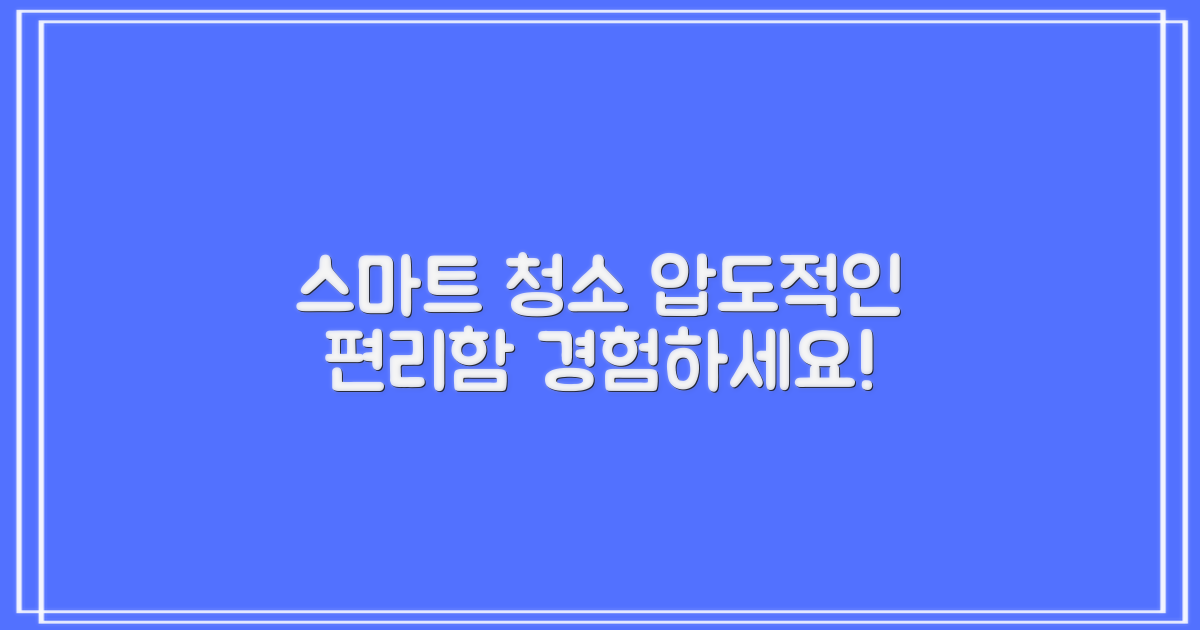 스마트 청소 압도적인
편리함 경험하세요!